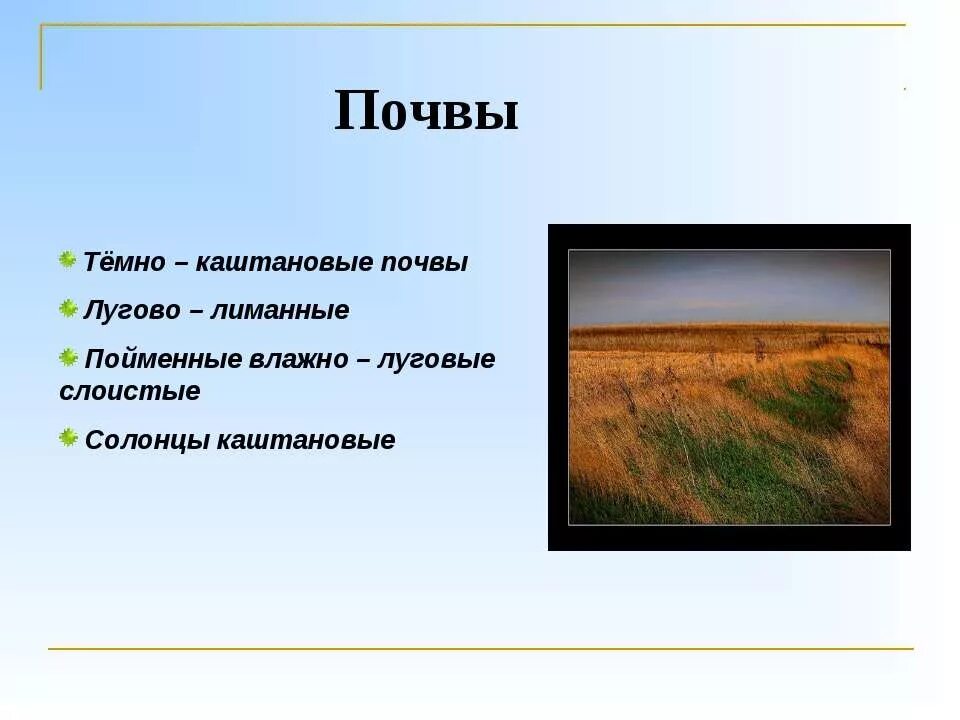 Почвы

Тёмно – каштановые почвы

Лугово – лиманные

Пойменные влажно – луговые слоистые

Солонцы каштановые